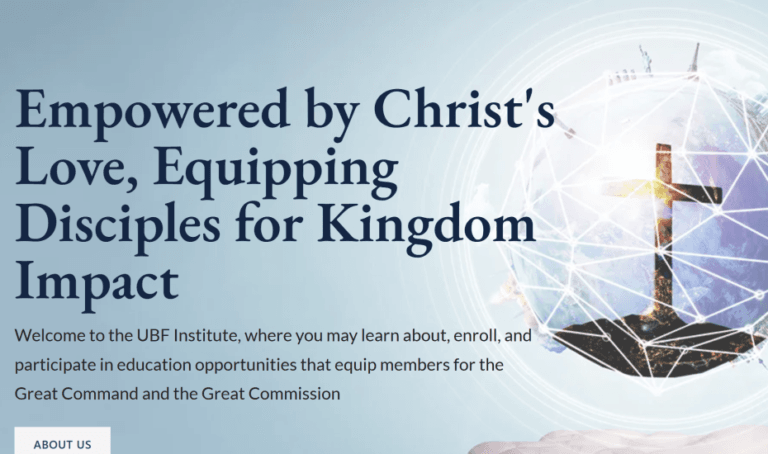 Empowered by Christ's Love, Equipping Disciples for Kingdom Impact

Welcome to the UBF Institute, where you may learn about, enroll, and participate in education opportunities that equip members for the Great Command and the Great Commission

ABOUT US